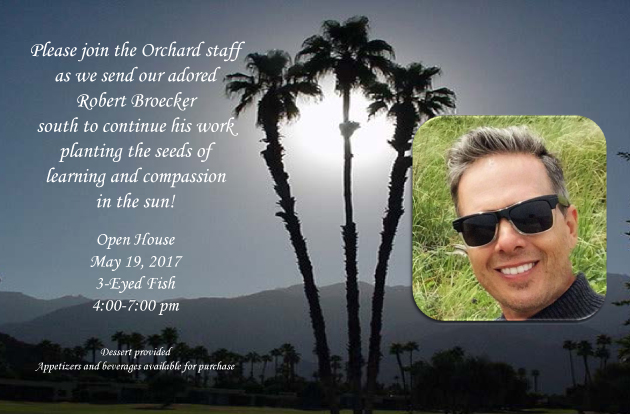 Please join the Orchard staff as we send our adored Robert Broecker south to continue his work planting the seeds of learning and compassion in the sun!

Open House
May 19, 2017
3-Eyed Fish
4:00-7:00 pm

Dessert provided
Appetizers and beverages available for purchase